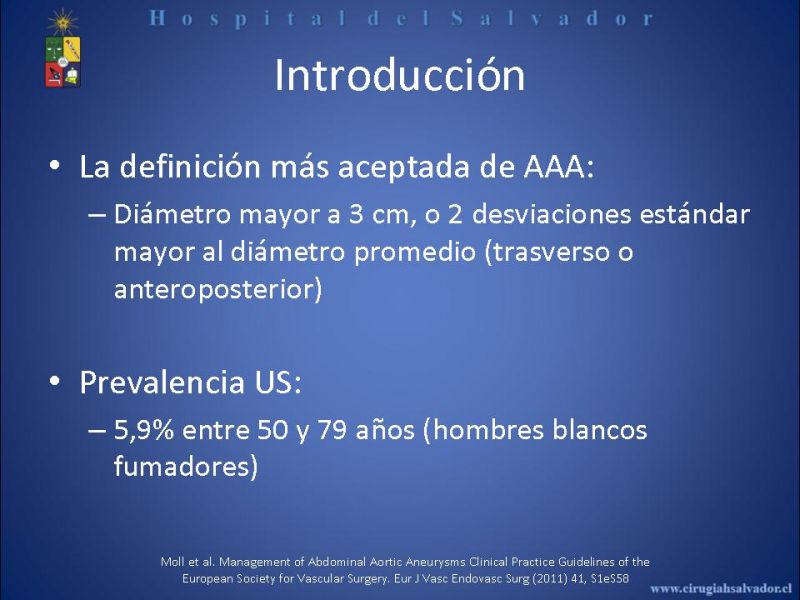 Hospital del Salvador

Introducción

• La definición más aceptada de AAA:
– Diámetro mayor a 3 cm, o 2 desviaciones estándar mayor al diámetro promedio (trasverso o anteroposterior)

• Prevalencia US:
– 5,9% entre 50 y 79 años (hombres blancos fumadores)

Moll et al. Management of Abdominal Aortic Aneurysms Clinical Practice Guidelines of the European Society for Vascular Surgery. Eur J Vasc Endovasc Surg (2011) 41, S1eS58

www.cirugiahsalvador.cl